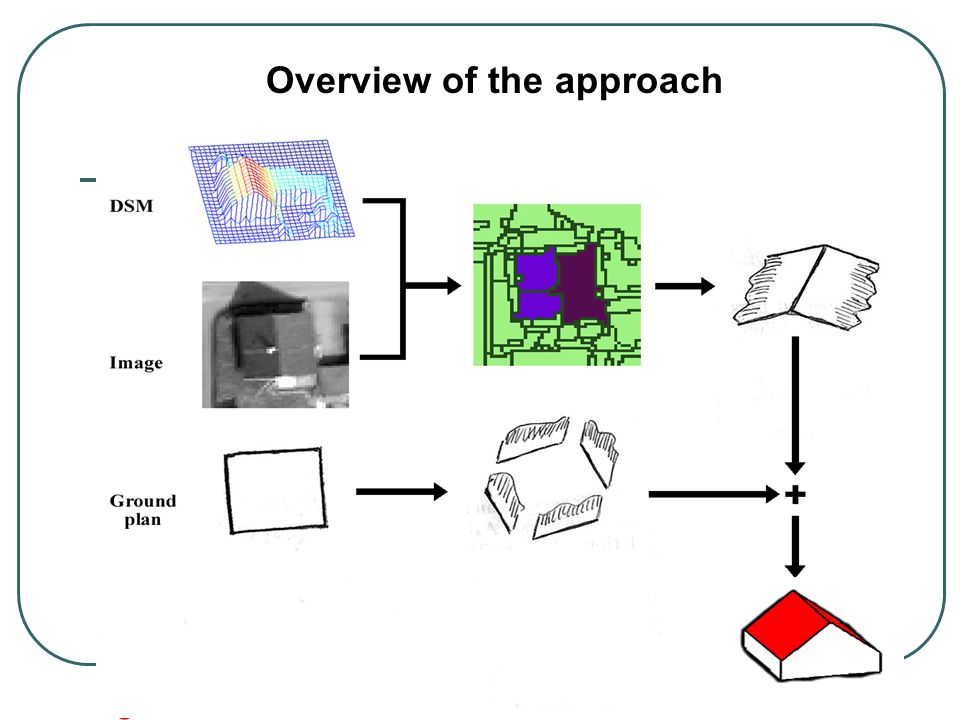 Overview of the approach

DSM

Image

Ground plan

+